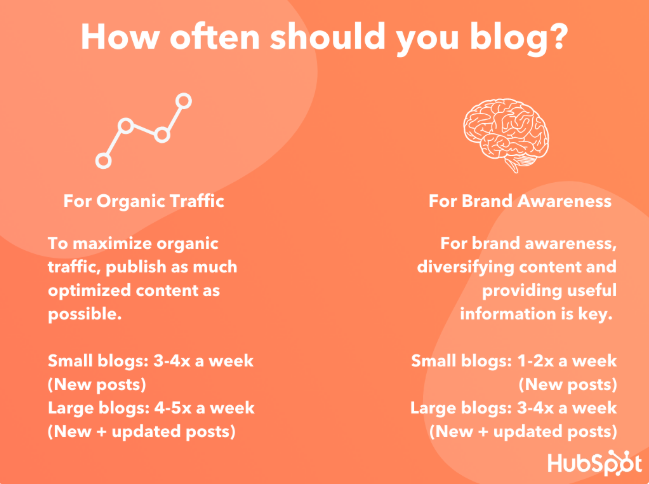 How often should you blog?

For Organic Traffic

To maximize organic traffic, publish as much optimized content as possible.

Small blogs: 3-4x a week (New posts)
Large blogs: 4-5x a week (New + updated posts)

For Brand Awareness

For brand awareness, diversifying content and providing useful information is key.

Small blogs: 1-2x a week (New posts)
Large blogs: 3-4x a week (New + updated posts)

HubSpot